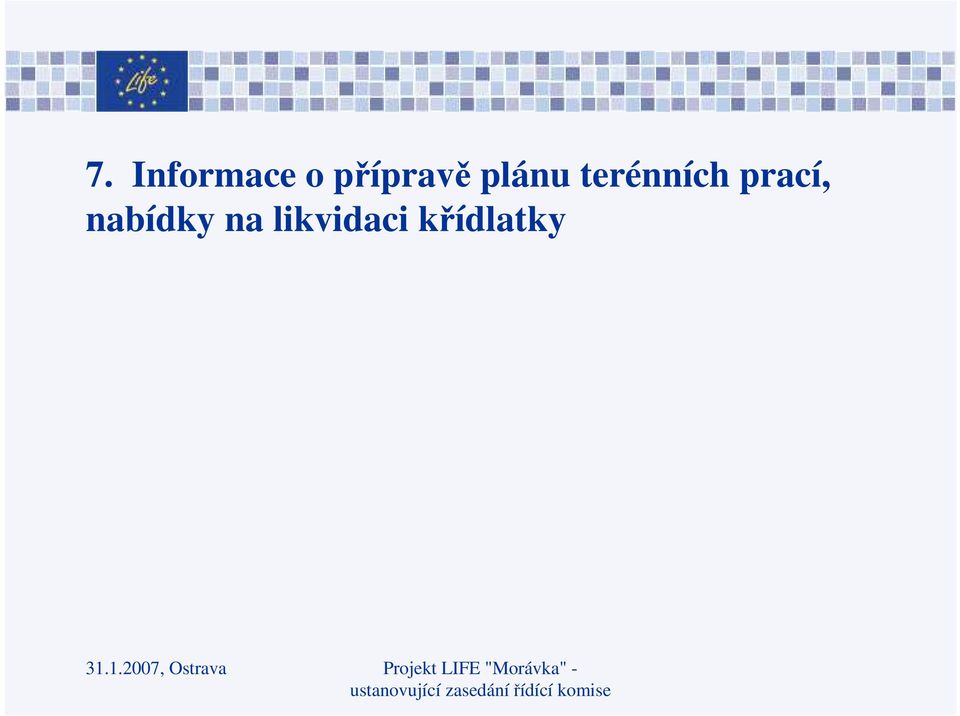 Life

7. Informace o přípravě plánu terénních prací, nabídky na likvidaci křídlatky

31.1.2007, Ostrava

Projekt LIFE "Morávka" - ustanovující zasedání řídící komise